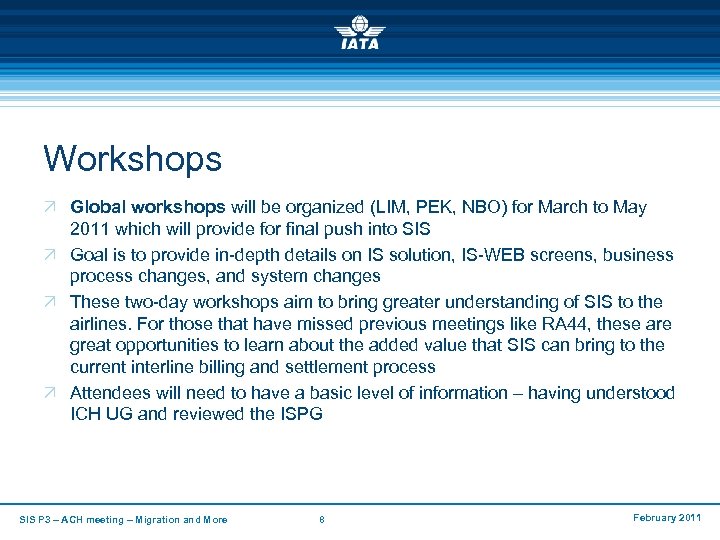 IATA

Workshops

↗ Global workshops will be organized (LIM, PEK, NBO) for March to May 2011 which will provide for final push into SIS

↗ Goal is to provide in-depth details on IS solution, IS-WEB screens, business process changes, and system changes

↗ These two-day workshops aim to bring greater understanding of SIS to the airlines. For those that have missed previous meetings like RA44, these are great opportunities to learn about the added value that SIS can bring to the current interline billing and settlement process

↗ Attendees will need to have a basic level of information – having understood ICH UG and reviewed the ISPG

SIS P3 – ACH meeting – Migration and More 8 February 2011